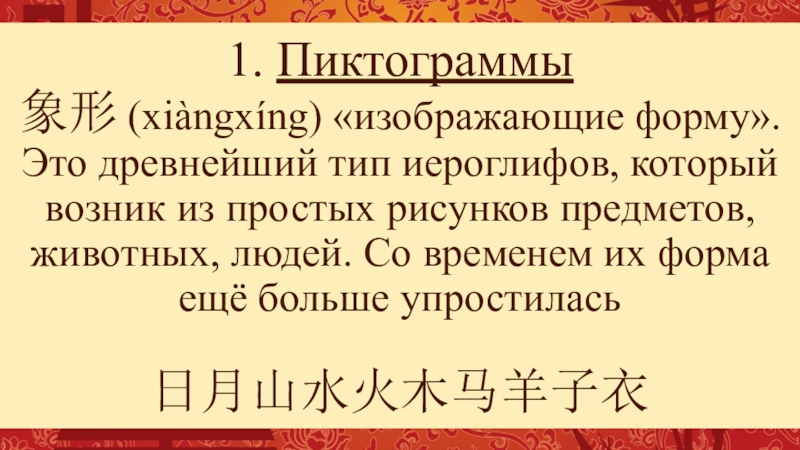 1. Пиктограммы

象形 (xiàngxíng) «изображающие форму». Это древнейший тип иероглифов, который возник из простых рисунков предметов, животных, людей. Со временем их форма ещё больше упростилась

日月山水火木马羊子衣